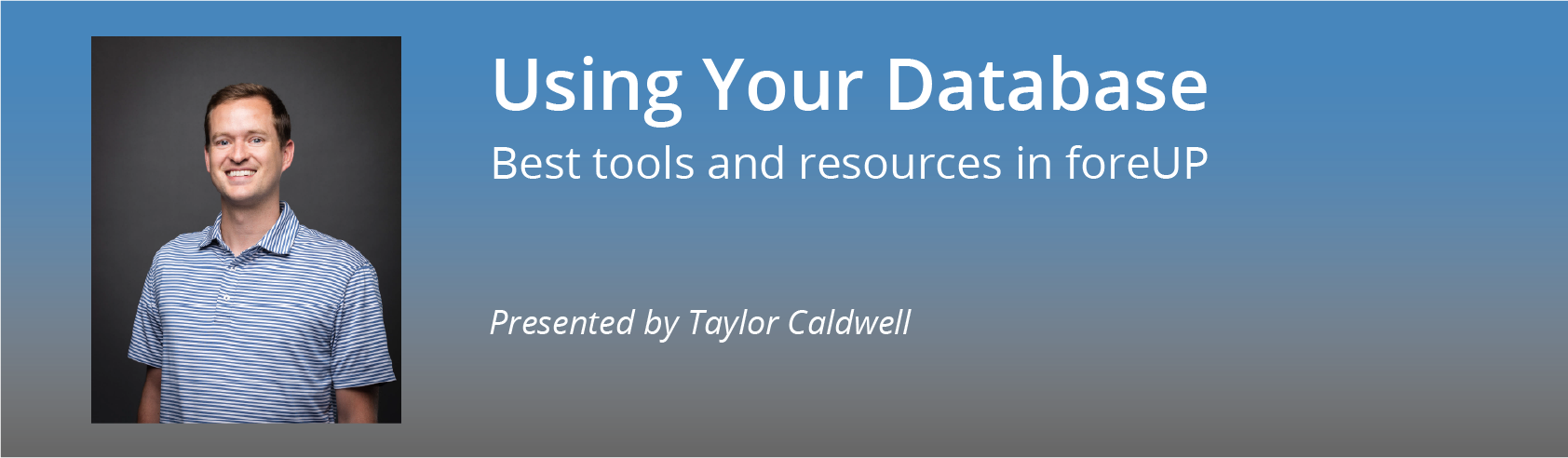 Using Your Database
Best tools and resources in foreUP

Presented by Taylor Caldwell